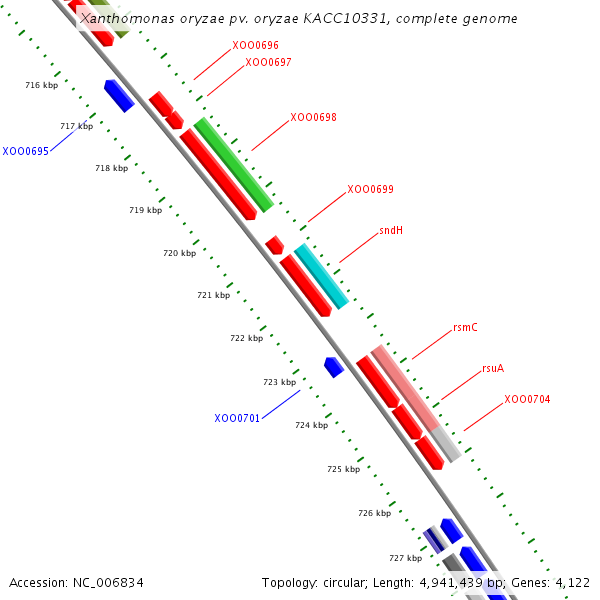 Xanthomonas oryzae pv. oryzae KACC10331, complete genome

XOO0696
XOO0697
716 kbp
XOO0698
717 kbp
XOO0695
718 kbp
XOO0699
719 kbp
sndH
720 kbp
721 kbp
rsmC
722 kbp
rsuA
723 kbp
XOO0704
XOO0701
724 kbp
725 kbp
726 kbp
727 kbp

Accession: NC_006834
Topology: circular; Length: 4,941,439 bp; Genes: 4,122